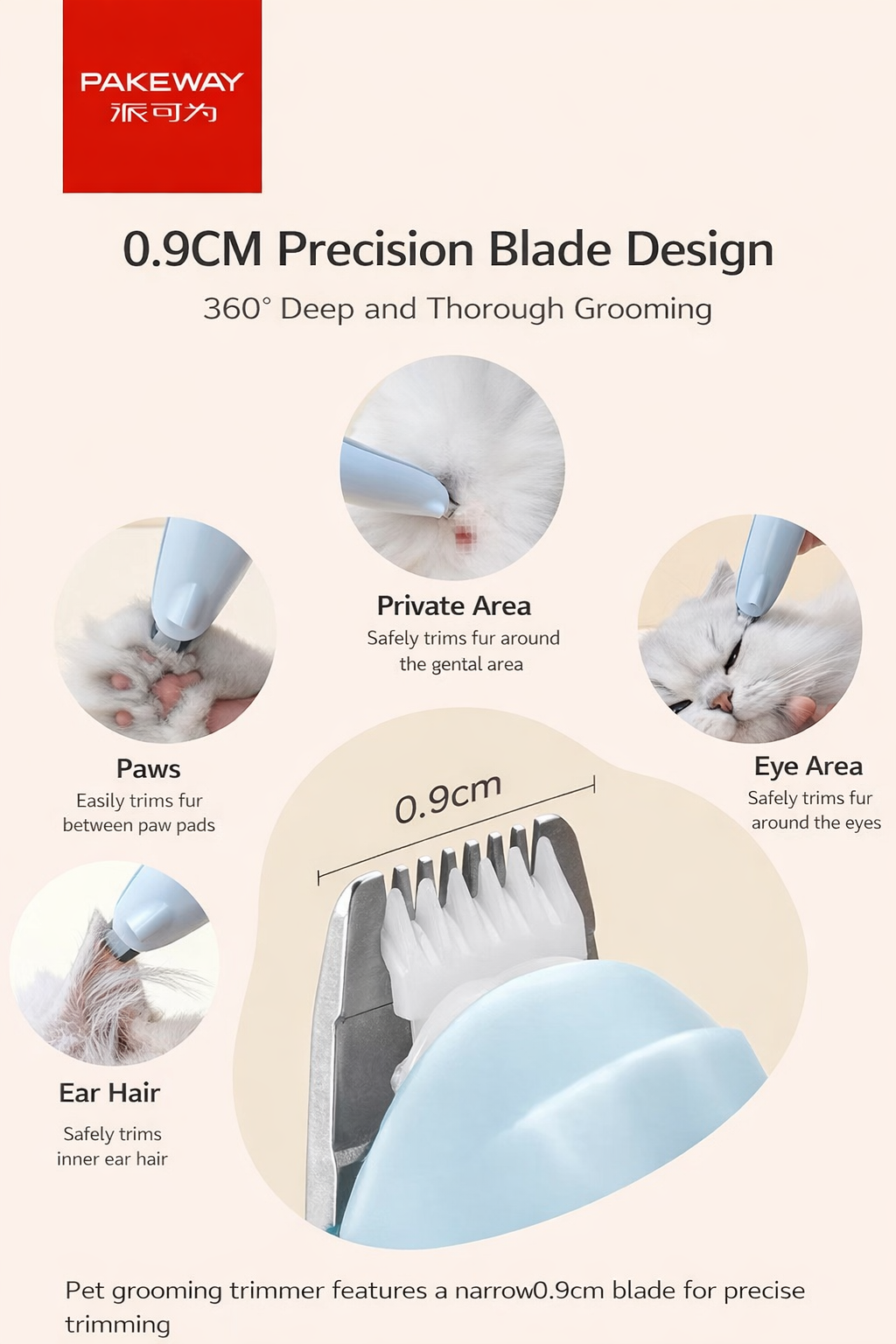 PAKEWAY
派可为

0.9CM Precision Blade Design
360° Deep and Thorough Grooming

Private Area
Safely trims fur around the gental area

Paws
Easily trims fur between paw pads

Eye Area
Safely trims fur around the eyes

0.9cm

Ear Hair
Safely trims inner ear hair

Pet grooming trimmer features a narrow0.9cm blade for precise trimming